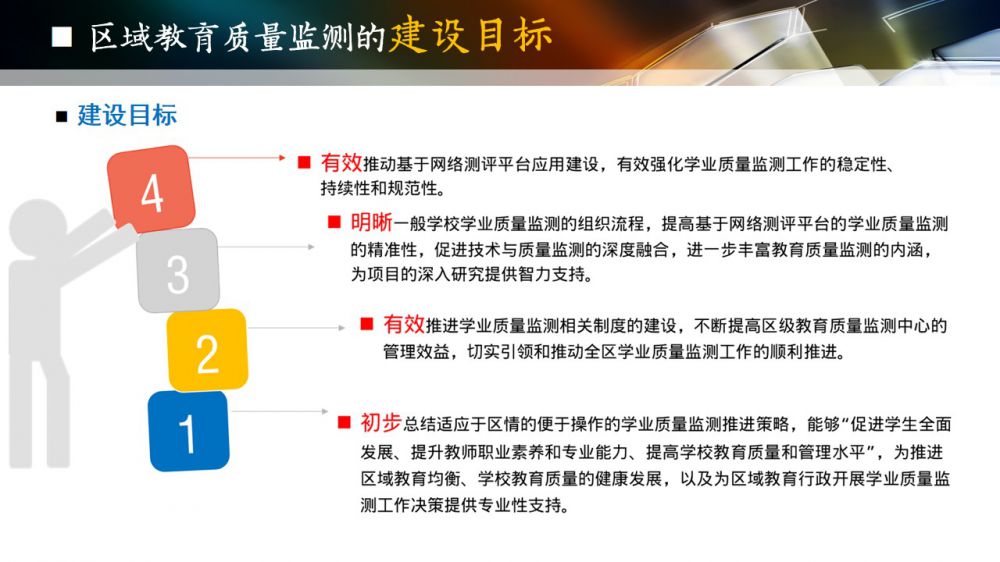 ■ 区域教育质量监测的建设目标

■ 建设目标

4

■ 有效推动基于网络测评平台应用建设，有效强化学业质量监测工作的稳定性、持续性和规范性。

3

■ 明晰一般学校学业质量监测的组织流程，提高基于网络测评平台的学业质量监测的精准性，促进技术与质量监测的深度融合，进一步丰富教育质量监测的内涵，为项目的深入研究提供智力支持。

2

■ 有效推进学业质量监测相关制度的建设，不断提高区级教育质量监测中心的管理效益，切实引领和推动全区学业质量监测工作的顺利推进。

1

■ 初步总结适应于区情的便于操作的学业质量监测推进策略，能够“促进学生全面发展、提升教师职业素养和专业能力、提高学校教育质量和管理水平”，为推进区域教育均衡、学校教育质量的健康发展，以及为区域教育行政开展学业质量监测工作决策提供专业性支持。